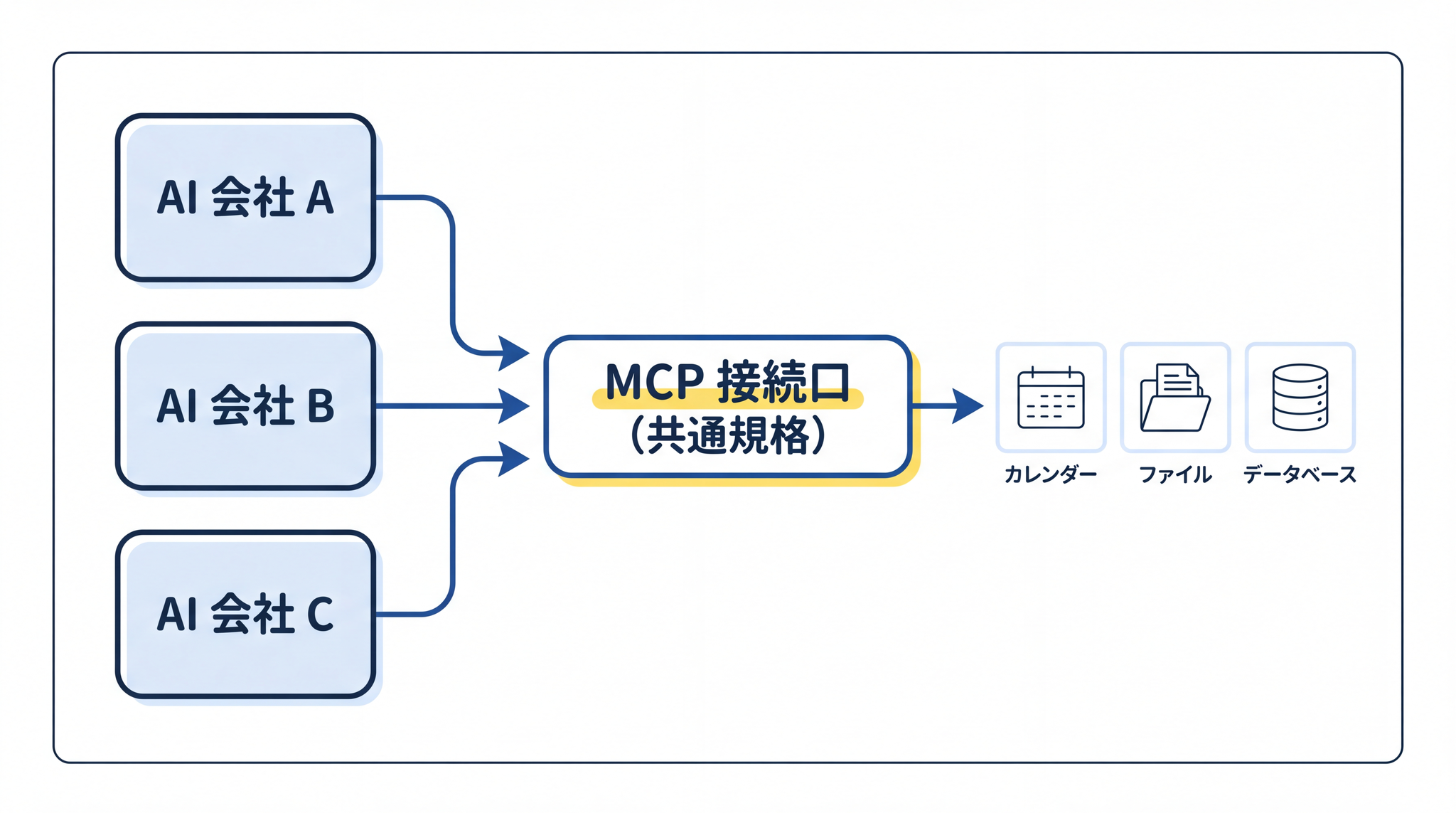 AI 会社 A

AI 会社 B

AI 会社 C

MCP 接続口
(共通規格)

カレンダー

ファイル

データベース